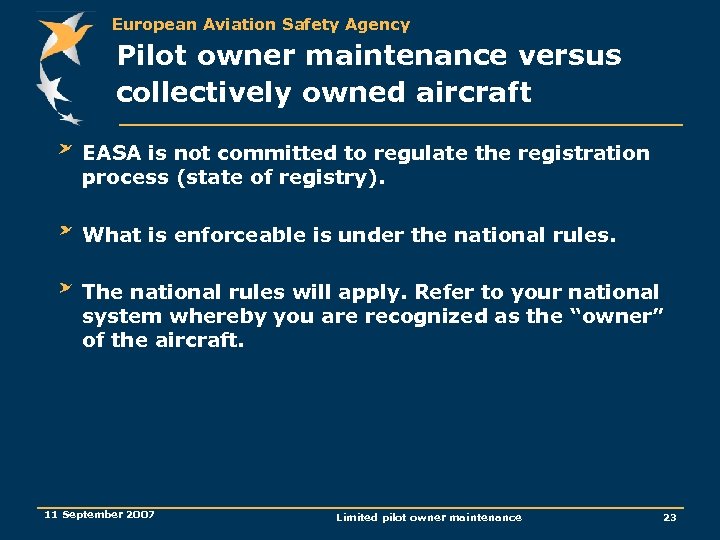 European Aviation Safety Agency

Pilot owner maintenance versus collectively owned aircraft

EASA is not committed to regulate the registration process (state of registry).

What is enforceable is under the national rules.

The national rules will apply. Refer to your national system whereby you are recognized as the “owner” of the aircraft.

11 September 2007

Limited pilot owner maintenance

23